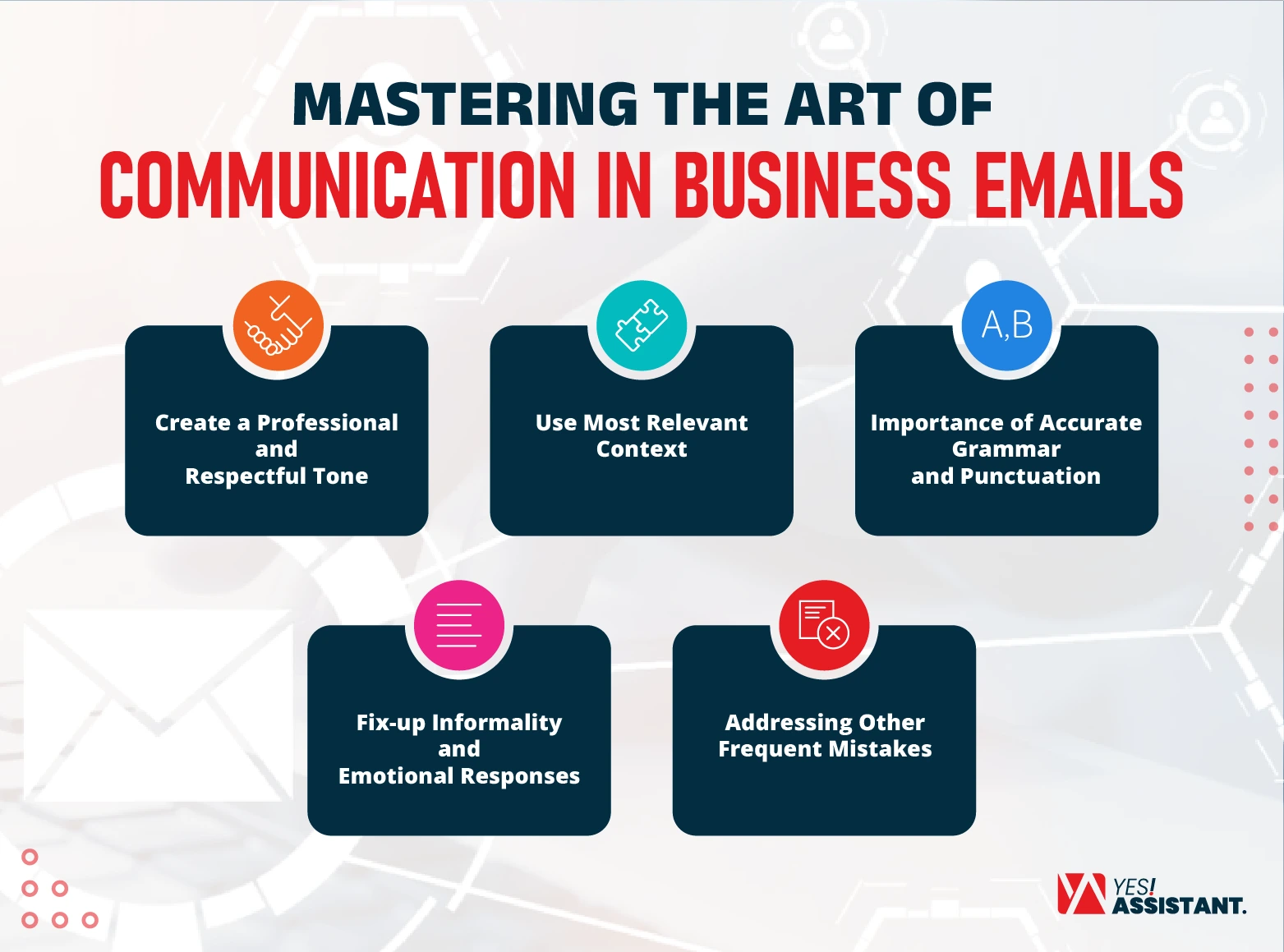 MASTERING THE ART OF
COMMUNICATION IN BUSINESS EMAILS

Create a Professional and Respectful Tone

Use Most Relevant Context

A,B

Importance of Accurate Grammar and Punctuation

Fix-up Informality and Emotional Responses

Addressing Other Frequent Mistakes

YES! ASSISTANT.